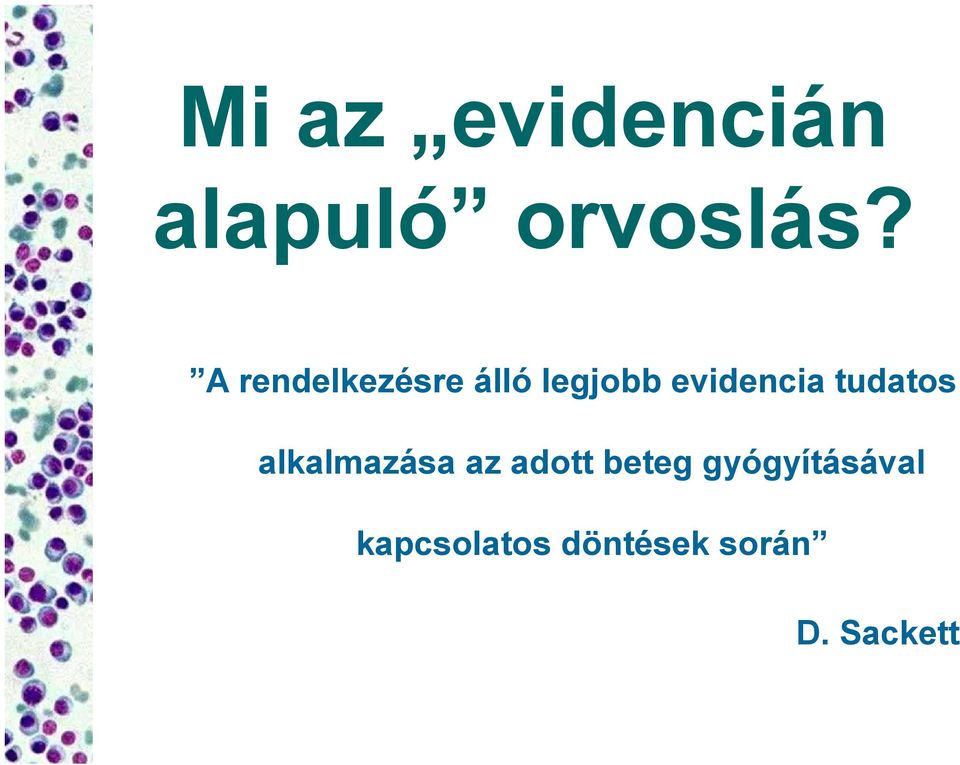 Mi az „evidencián alapuló” orvoslás?

”A rendelkezésre álló legjobb evidencia tudatos alkalmazása az adott beteg gyógyításával kapcsolatos döntések során”

D. Sackett